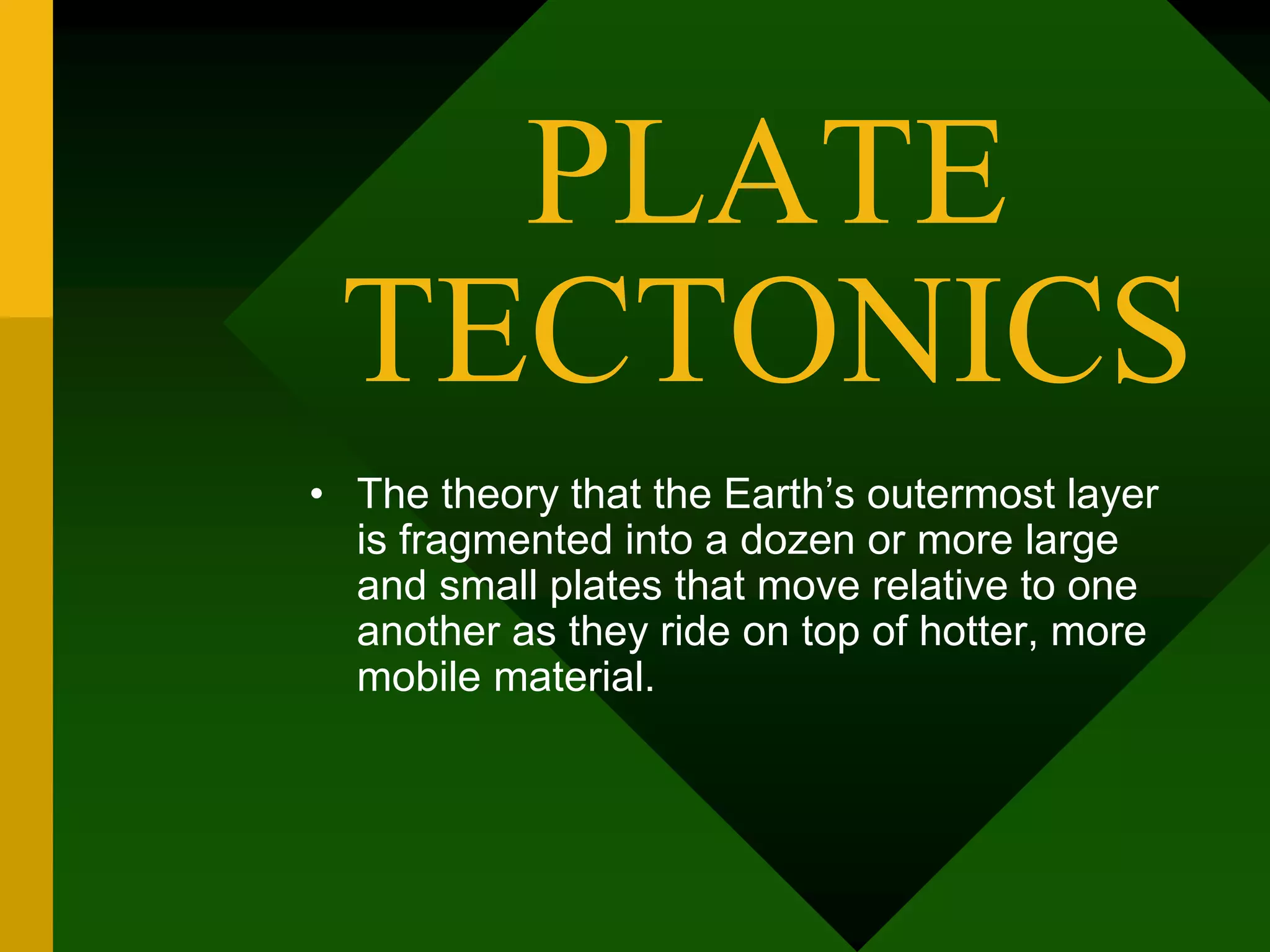 PLATE TECTONICS

• The theory that the Earth’s outermost layer is fragmented into a dozen or more large and small plates that move relative to one another as they ride on top of hotter, more mobile material.